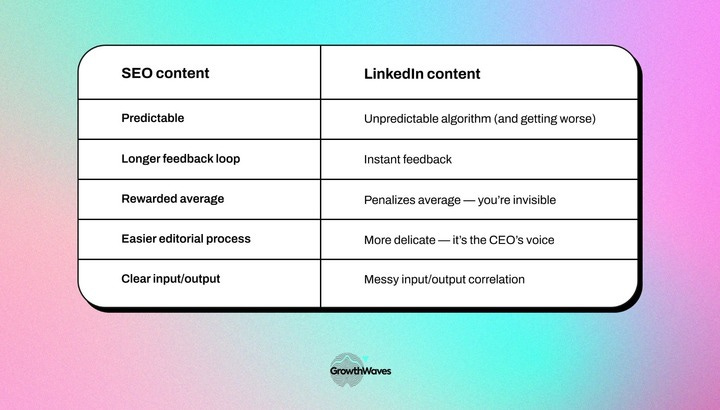 | SEO content | LinkedIn content |
|---|---|
| Predictable | Unpredictable algorithm (and getting worse) |
| Longer feedback loop | Instant feedback |
| Rewarded average | Penalizes average — you're invisible |
| Easier editorial process | More delicate — it's the CEO's voice |
| Clear input/output | Messy input/output correlation |

GrowthWaves